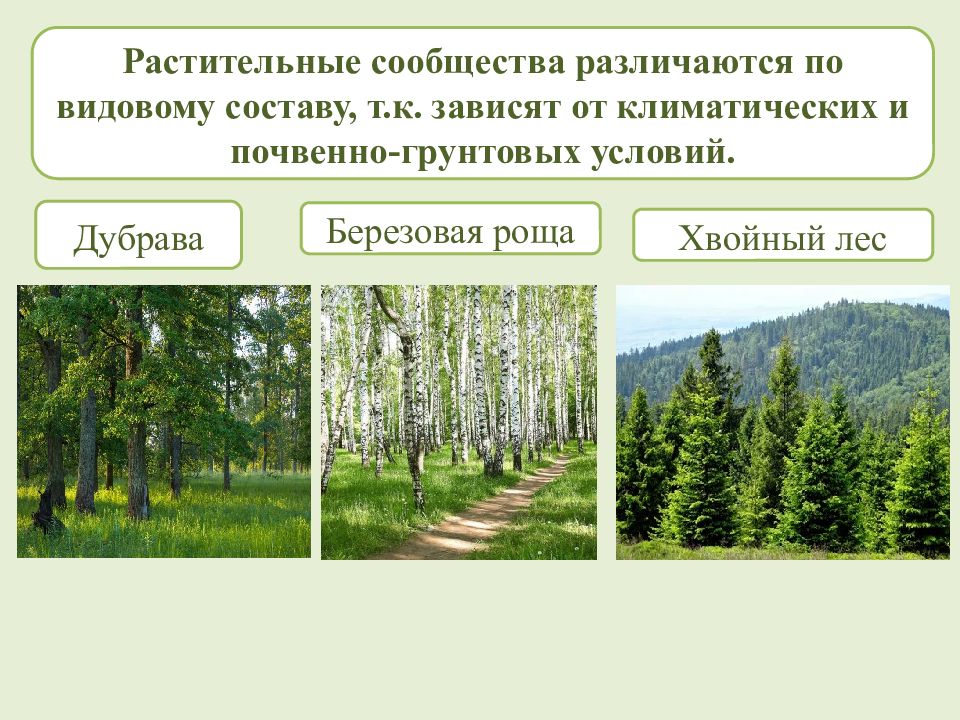 Растительные сообщества различаются по видовому составу, т.к. зависят от климатических и почвенно-грунтовых условий.

Дубрава

Березовая роща

Хвойный лес